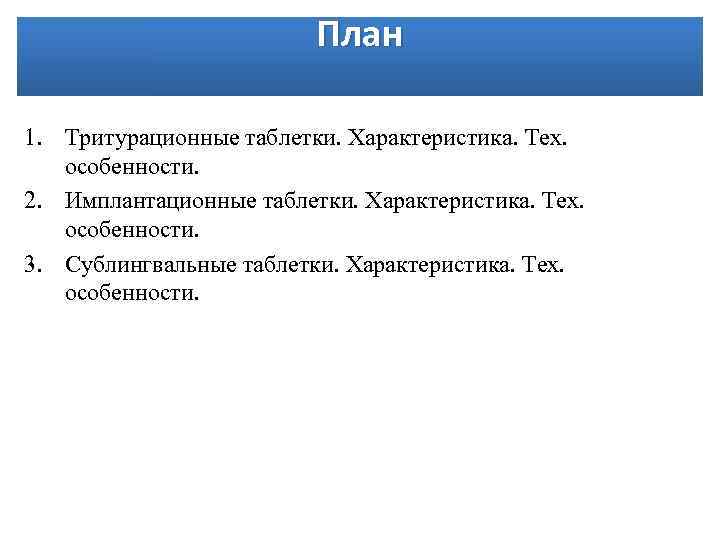 План

1. Тритурационные таблетки. Характеристика. Тех. особенности.
2. Имплантационные таблетки. Характеристика. Тех. особенности.
3. Сублингвальные таблетки. Характеристика. Тех. особенности.